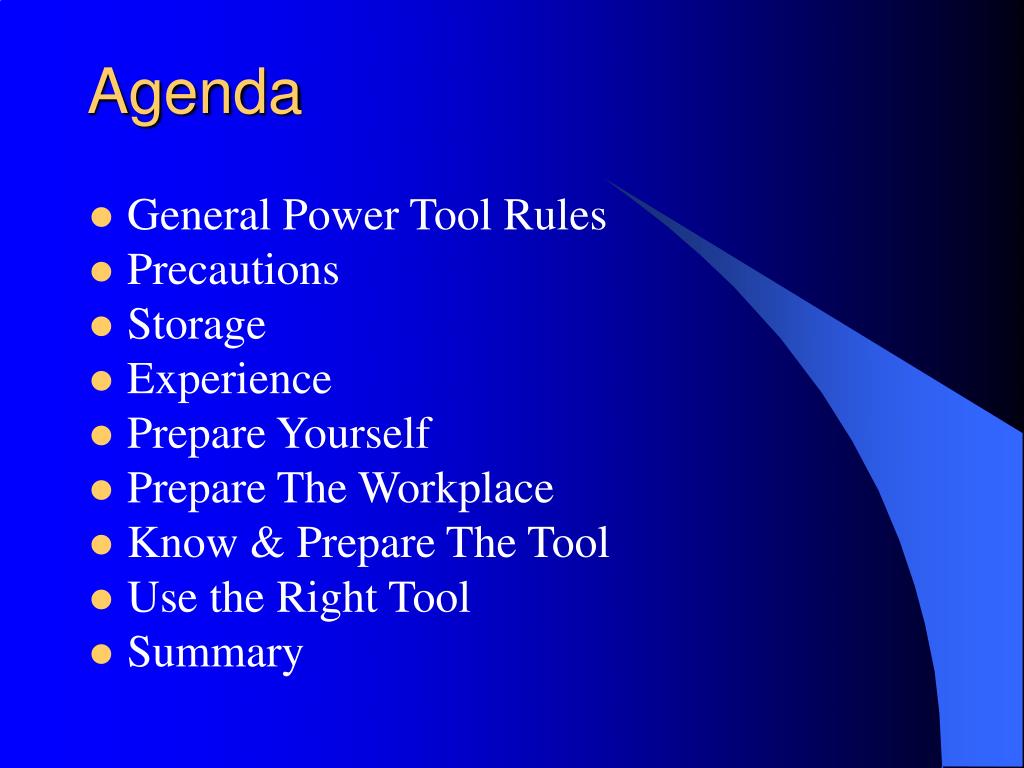 Agenda

- General Power Tool Rules
- Precautions
- Storage
- Experience
- Prepare Yourself
- Prepare The Workplace
- Know & Prepare The Tool
- Use the Right Tool
- Summary